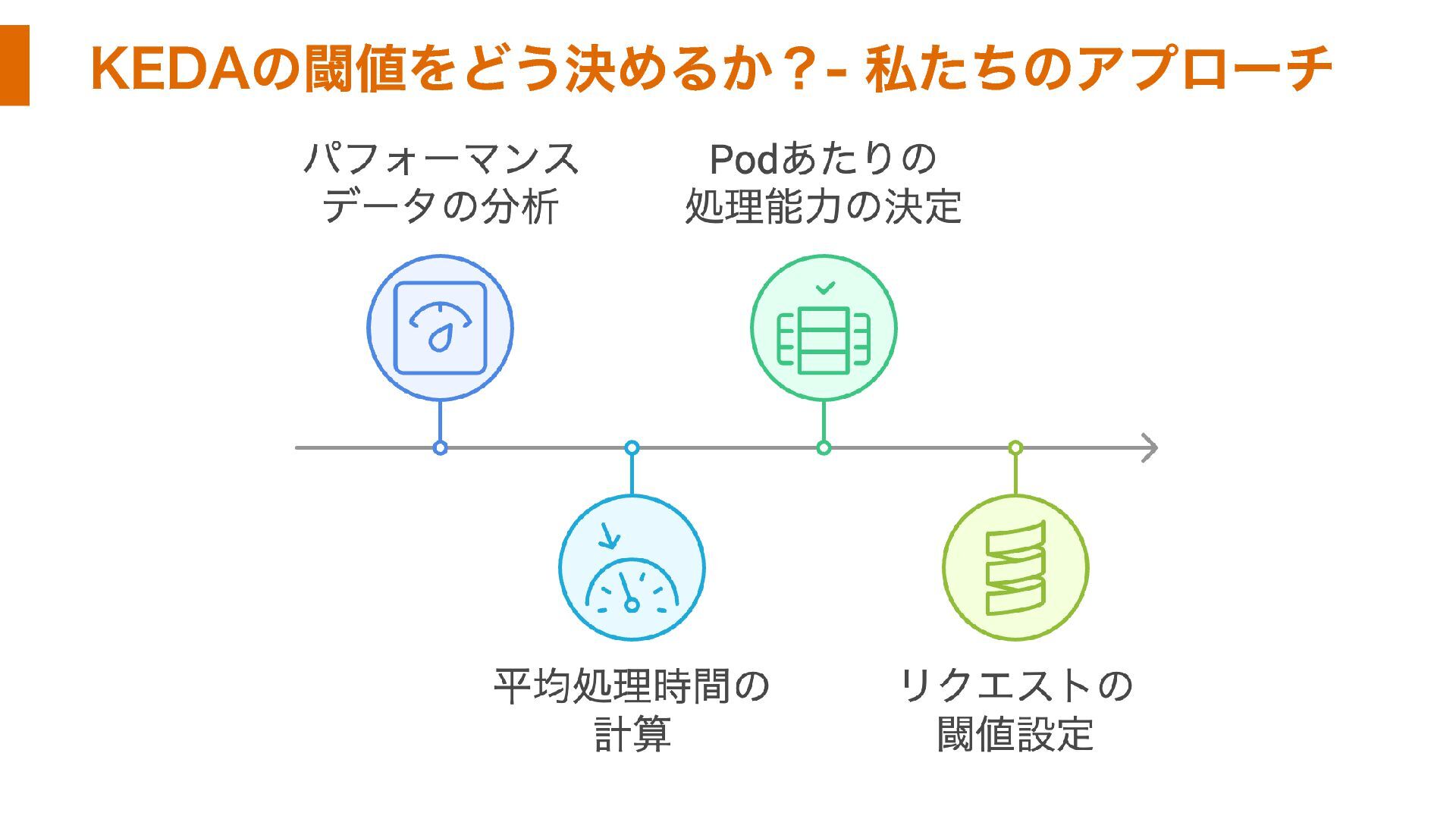 KEDAの閾値をどう決めるか？- 私たちのアプローチ

パフォーマンスデータの分析

Podあたりの処理能力の決定

平均処理時間の計算

リクエストの閾値設定